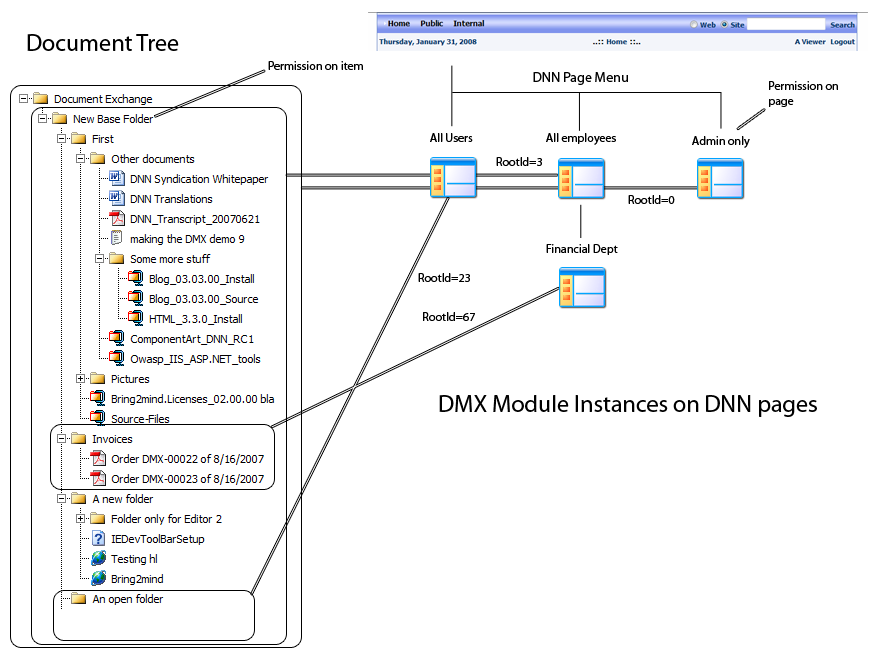 Document Tree

Permission on item

Document Exchange
New Base Folder
First
Other documents
DNN Syndication Whitepaper
DNN Translations
DNN_Transcript_20070621
making the DMX demo 9
Some more stuff
Blog_03.03.00_Install
Blog_03.03.00_Source
HTML_3.3.0_Install
ComponentArt_DNN_RC1
Owasp_IIS_ASP.NET_tools
Pictures
Bring2mind.Licenses_02.00.00 bla
Source-Files
Invoices
Order DMX-00022 of 8/16/2007
Order DMX-00023 of 8/16/2007
A new folder
Folder only for Editor 2
IEDevToolBarSetup
Testing hl
Bring2mind
An open folder

Home Public Internal
Web Site Search
Thursday, January 31, 2008 ..:: Home ::.. A Viewer Logout

DNN Page Menu

Permission on page

All Users

All employees

Admin only

RootId=3

RootId=0

Financial Dept

RootId=23

RootId=67

DMX Module Instances on DNN pages